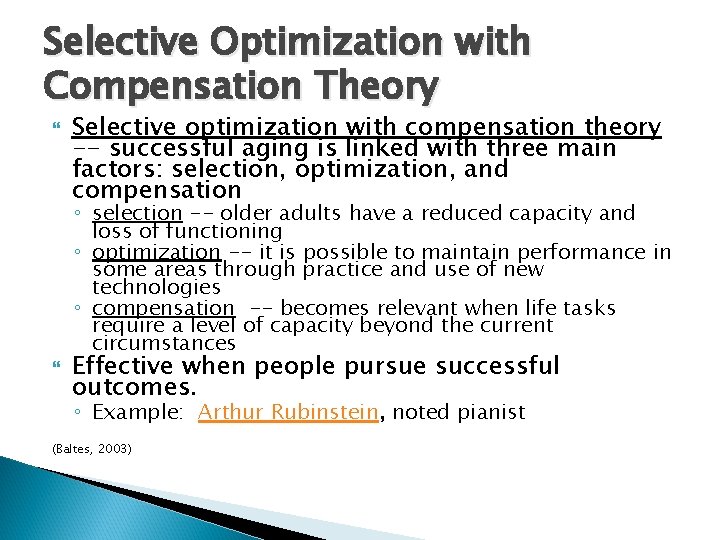 Selective Optimization with Compensation Theory

Selective optimization with compensation theory -- successful aging is linked with three main factors: selection, optimization, and compensation

◦ selection -- older adults have a reduced capacity and loss of functioning
◦ optimization -- it is possible to maintain performance in some areas through practice and use of new technologies
◦ compensation -- becomes relevant when life tasks require a level of capacity beyond the current circumstances

Effective when people pursue successful outcomes.

◦ Example: Arthur Rubinstein, noted pianist

(Baltes, 2003)